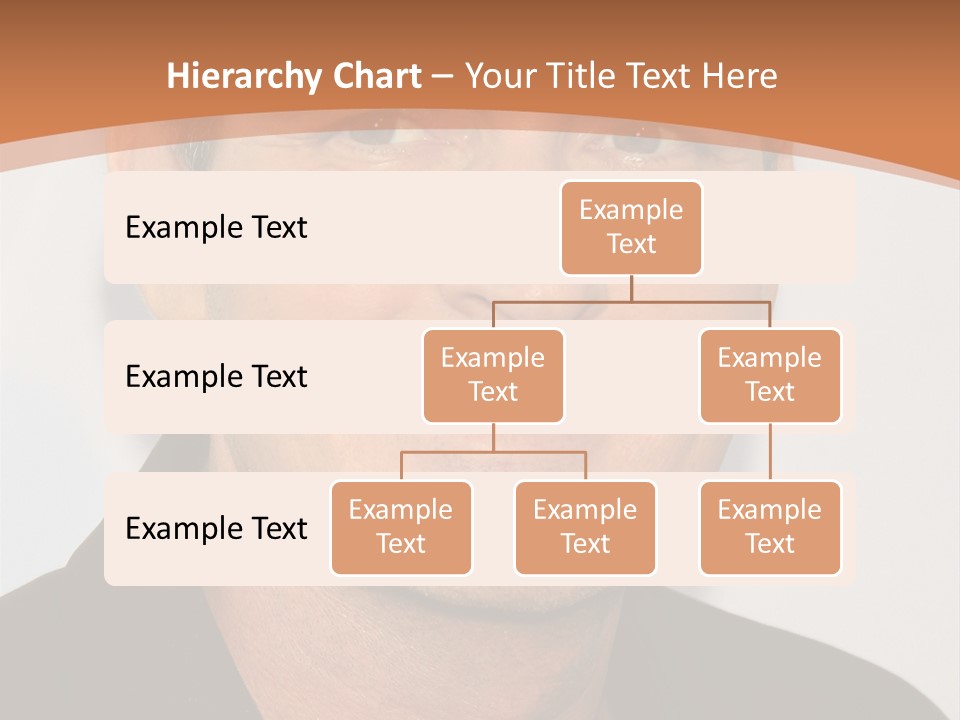 Hierarchy Chart – Your Title Text Here

Example Text

Example Text

Example Text

Example Text

Example Text

Example Text

Example Text

Example Text

Example Text